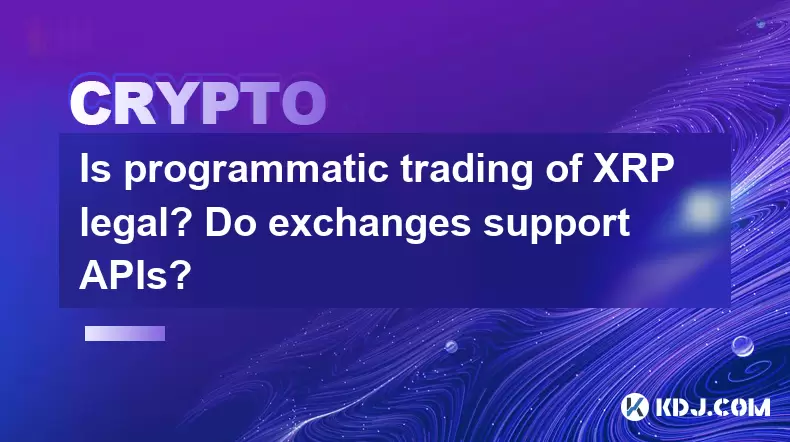 CRYPTO

Is programmatic trading of XRP legal? Do exchanges support APIs?

KDJ.COM